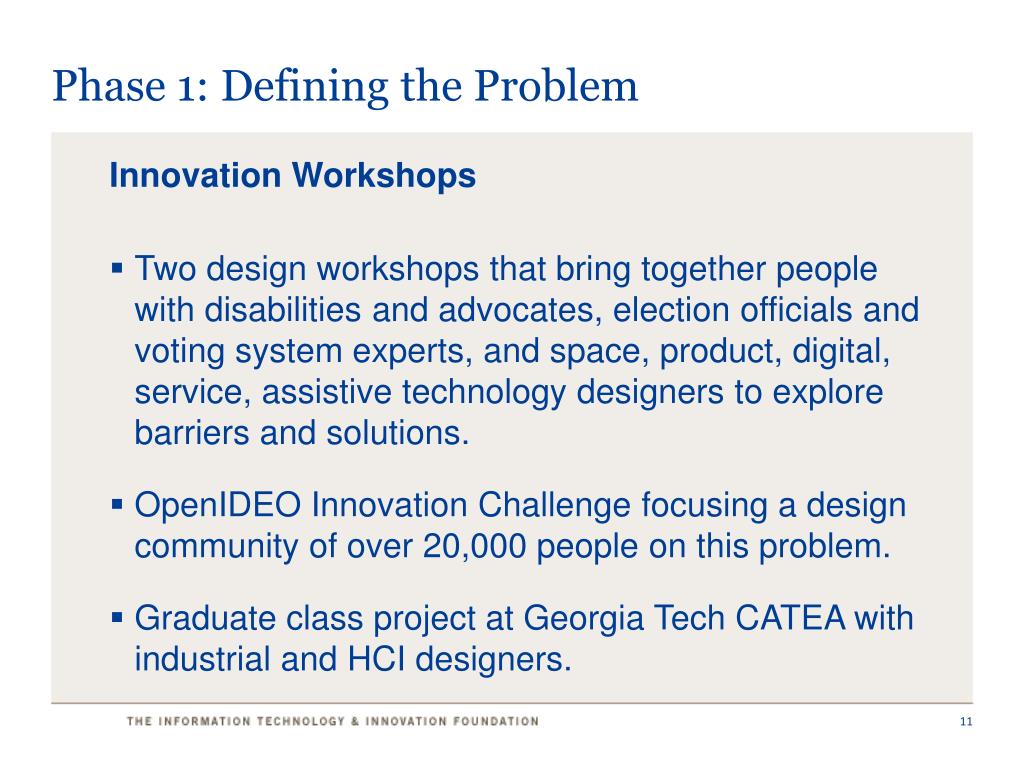 Phase 1: Defining the Problem

Innovation Workshops

▪ Two design workshops that bring together people with disabilities and advocates, election officials and voting system experts, and space, product, digital, service, assistive technology designers to explore barriers and solutions.

▪ OpenIDEO Innovation Challenge focusing a design community of over 20,000 people on this problem.

▪ Graduate class project at Georgia Tech CATEA with industrial and HCI designers.

THE INFORMATION TECHNOLOGY & INNOVATION FOUNDATION

11